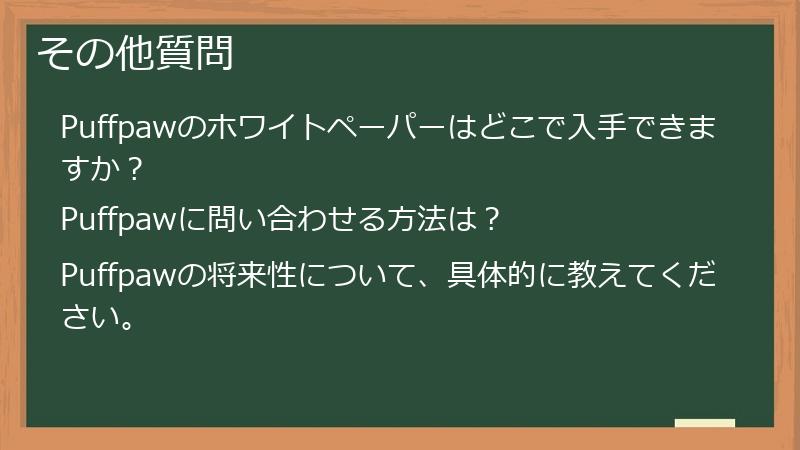 その他質問

Puffpawのホワイトペーパーはどこで入手できますか？

Puffpawに問い合わせる方法は？

Puffpawの将来性について、具体的に教えてください。